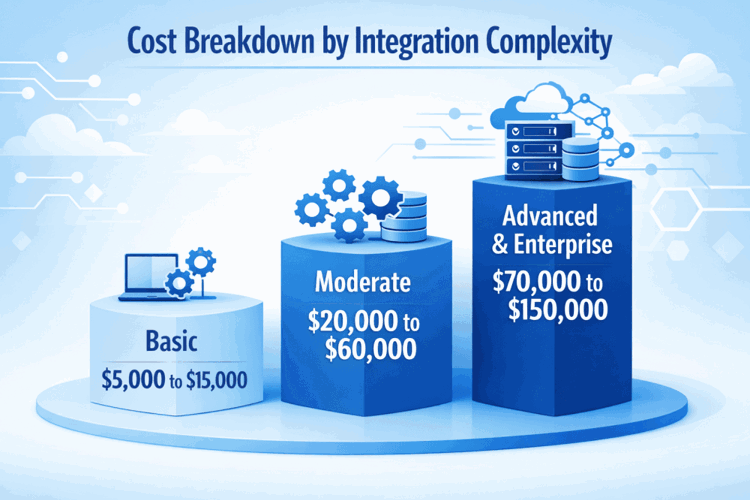 Cost Breakdown by Integration Complexity

Basic
\$5,000 to \$15,000

Moderate
\$20,000 to \$60,000

Advanced & Enterprise
\$70,000 to \$150,000